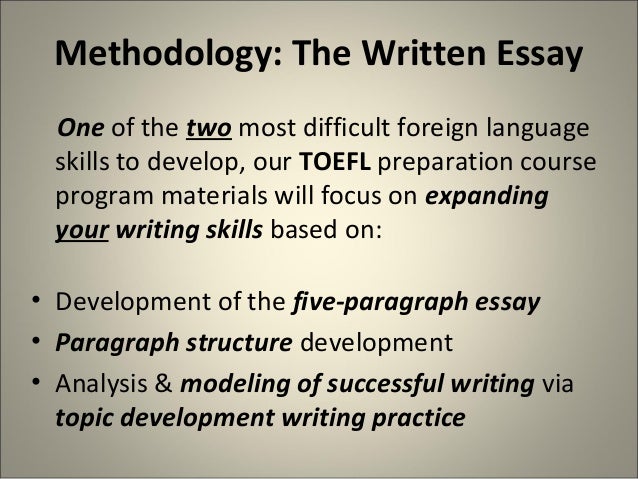 Methodology: The Written Essay

One of the two most difficult foreign language skills to develop, our TOEFL preparation course program materials will focus on expanding your writing skills based on:

• Development of the five-paragraph essay
• Paragraph structure development
• Analysis & modeling of successful writing via topic development writing practice